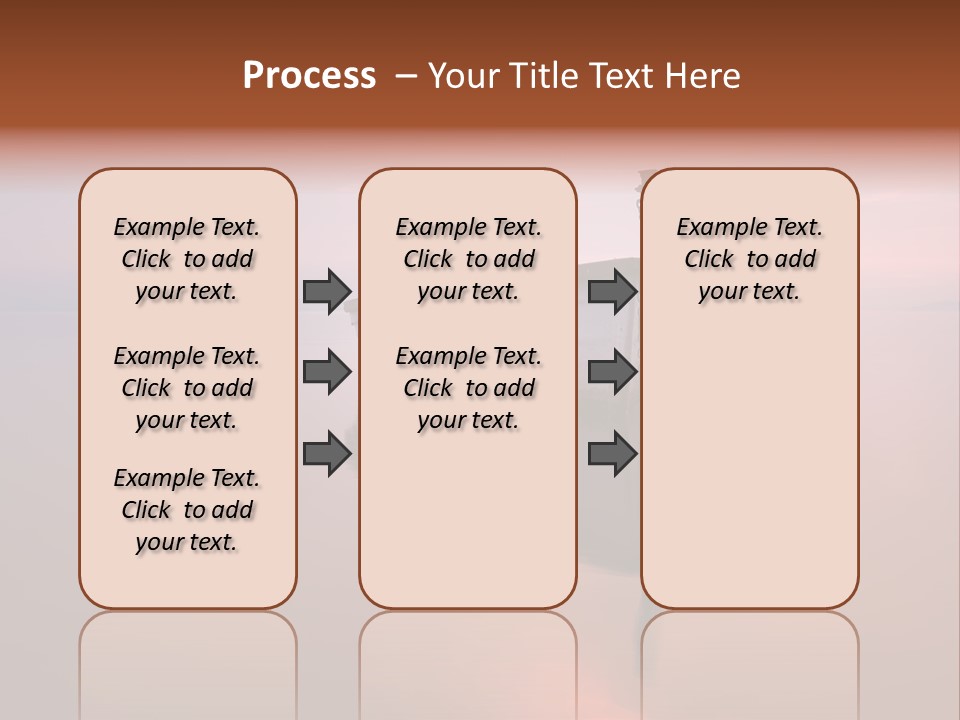 Process – Your Title Text Here

Example Text. Click to add your text.

Example Text. Click to add your text.

Example Text. Click to add your text.

Example Text. Click to add your text.

Example Text. Click to add your text.

Example Text. Click to add your text.